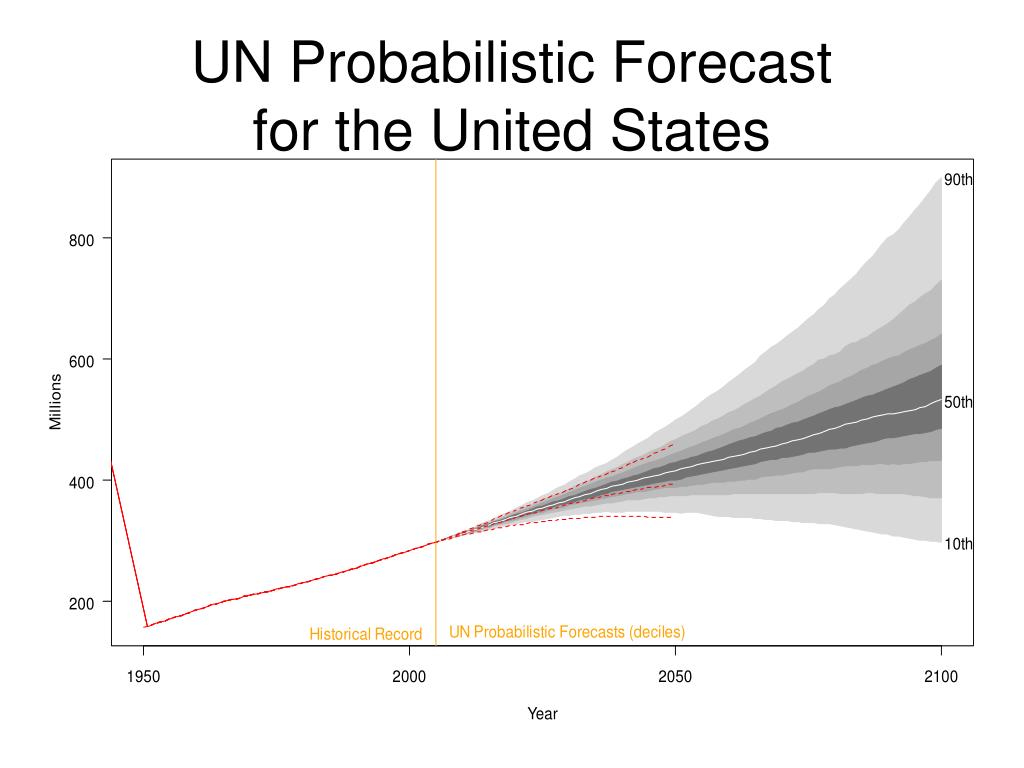 UN Probabilistic Forecast for the United States

90th
50th
10th
800
600
400
200
Millions
Historical Record
UN Probabilistic Forecasts (deciles)
1950
2000
2050
2100
Year